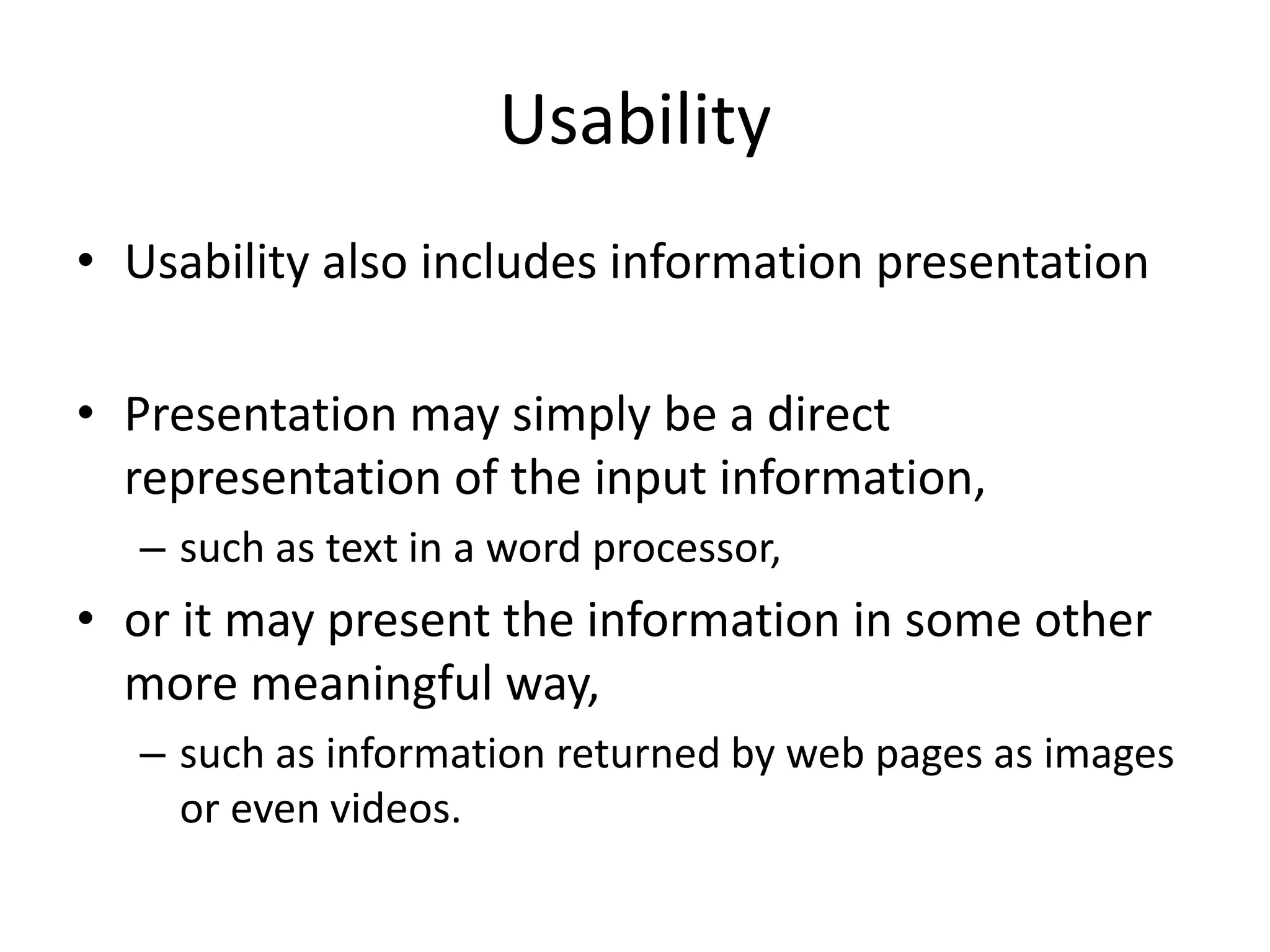 Usability

• Usability also includes information presentation

• Presentation may simply be a direct representation of the input information,
– such as text in a word processor,

• or it may present the information in some other more meaningful way,
– such as information returned by web pages as images or even videos.